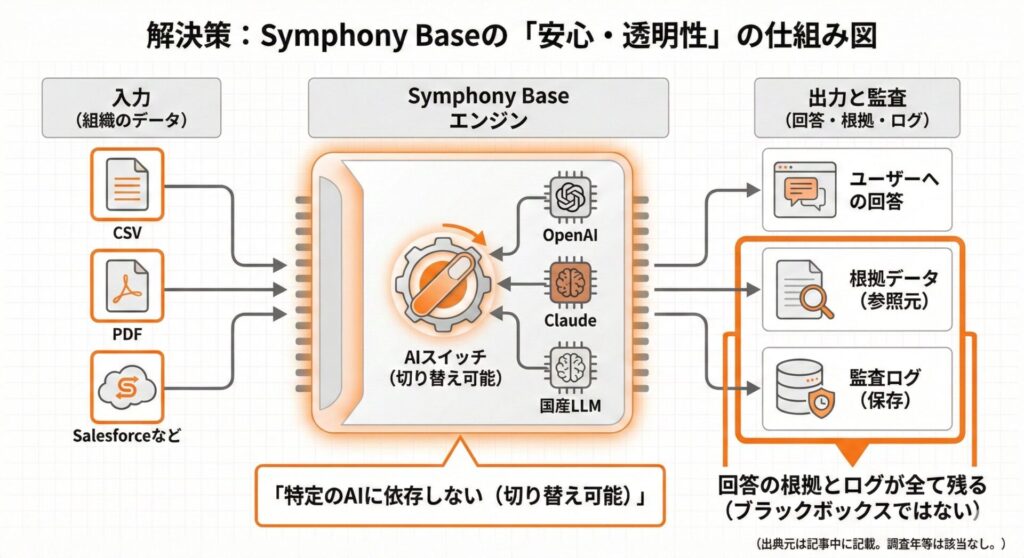 解決策：Symphony Baseの「安心・透明性」の仕組み図

入力
（組織のデータ）

CSV

PDF

Salesforceなど

Symphony Base
エンジン

AIスイッチ
（切り替え可能）

OpenAI

Claude

国産LLM

「特定のAIに依存しない（切り替え可能）」

出力と監査
（回答・根拠・ログ）

ユーザーへの回答

根拠データ
（参照元）

監査ログ
（保存）

回答の根拠とログが全て残る
（ブラックボックスではない）

（出典元は記事中に記載。調査年等は該当なし。）